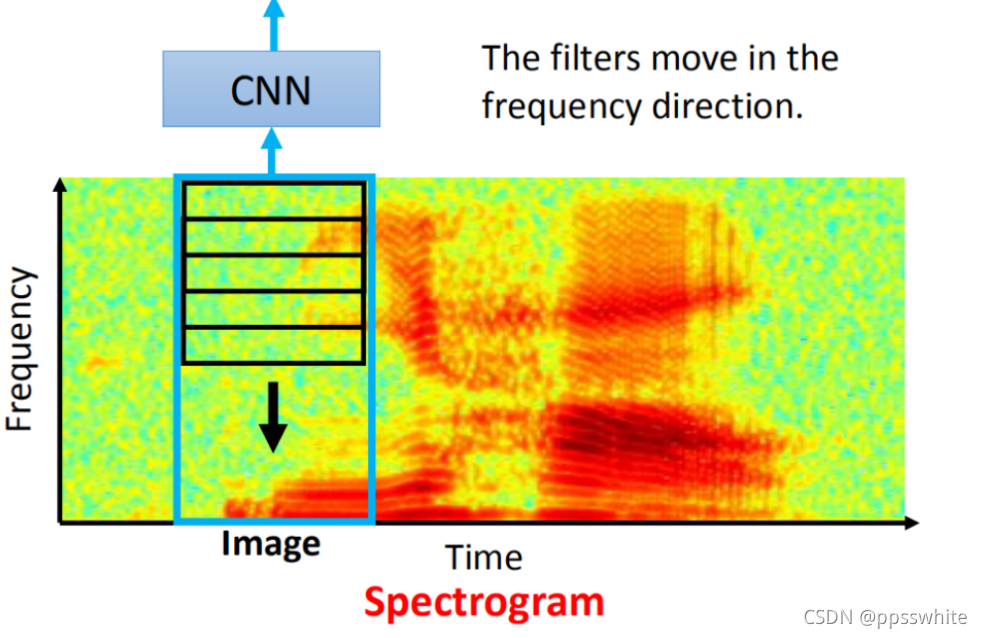 CNN

The filters move in the frequency direction.

Frequency

Image

Time

Spectrogram

CSDN @ppsswhite